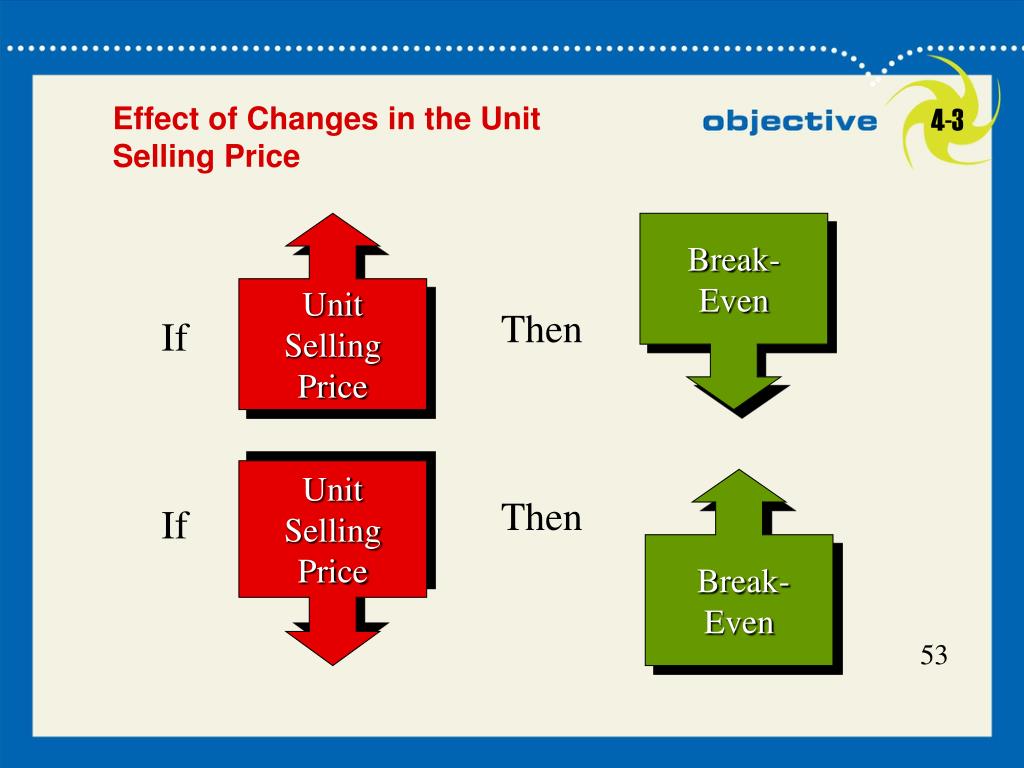 Effect of Changes in the Unit Selling Price

objective 4-3

If

Unit Selling Price

Then

Break-Even

If

Unit Selling Price

Then

Break-Even

53